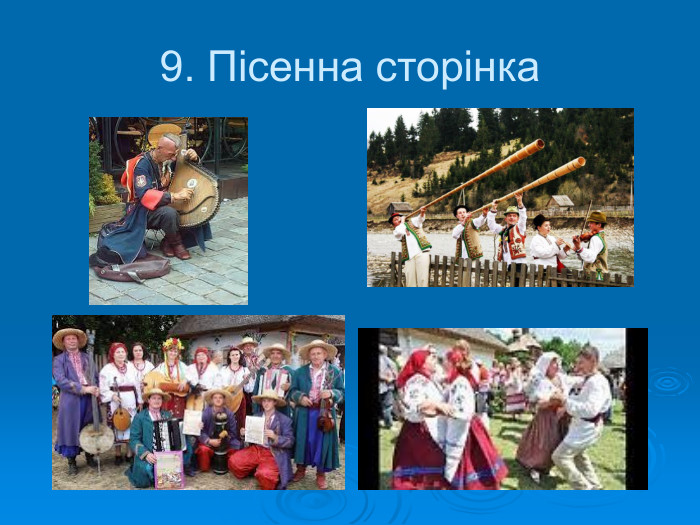 9. Пісенна сторінка